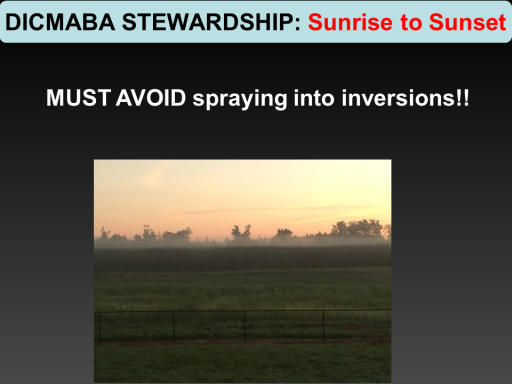 DICMABA STEWARDSHIP: Sunrise to Sunset

MUST AVOID spraying into inversions!!